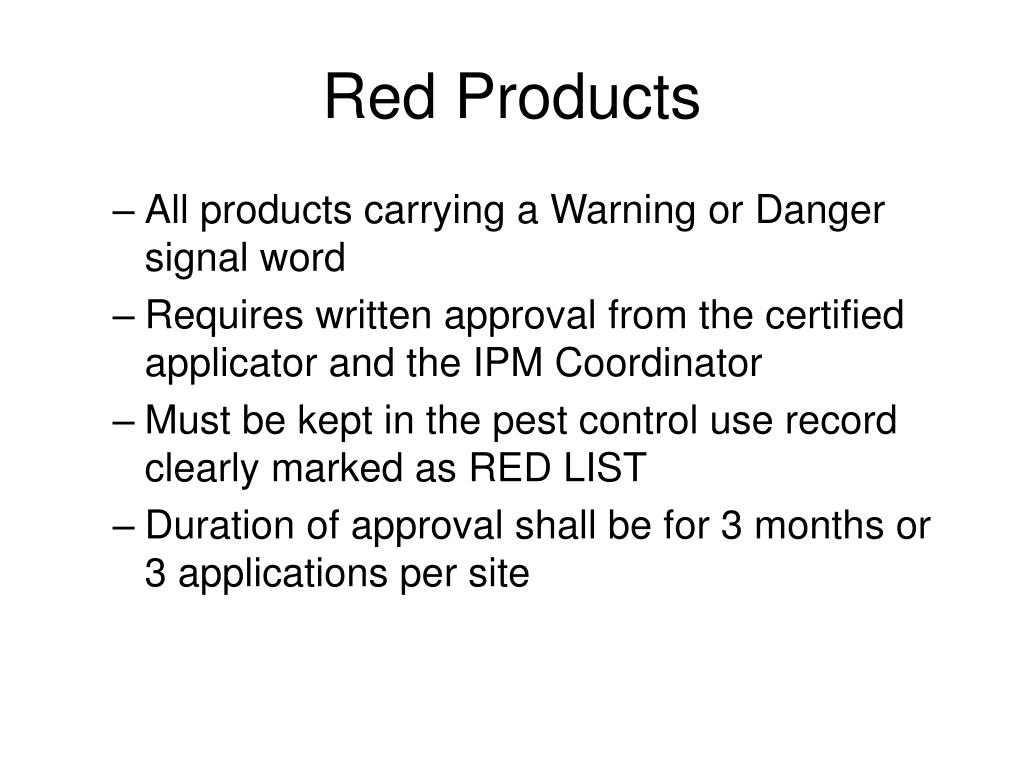 Red Products

– All products carrying a Warning or Danger signal word

– Requires written approval from the certified applicator and the IPM Coordinator

– Must be kept in the pest control use record clearly marked as RED LIST

– Duration of approval shall be for 3 months or 3 applications per site